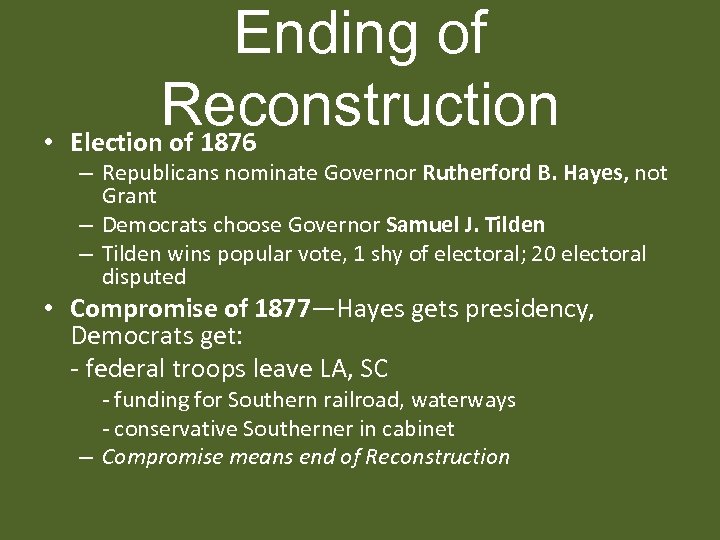 Ending of Reconstruction

• Election of 1876
– Republicans nominate Governor Rutherford B. Hayes, not Grant
– Democrats choose Governor Samuel J. Tilden
– Tilden wins popular vote, 1 shy of electoral; 20 electoral disputed
• Compromise of 1877—Hayes gets presidency, Democrats get:
- federal troops leave LA, SC
- funding for Southern railroad, waterways
- conservative Southerner in cabinet
– Compromise means end of Reconstruction